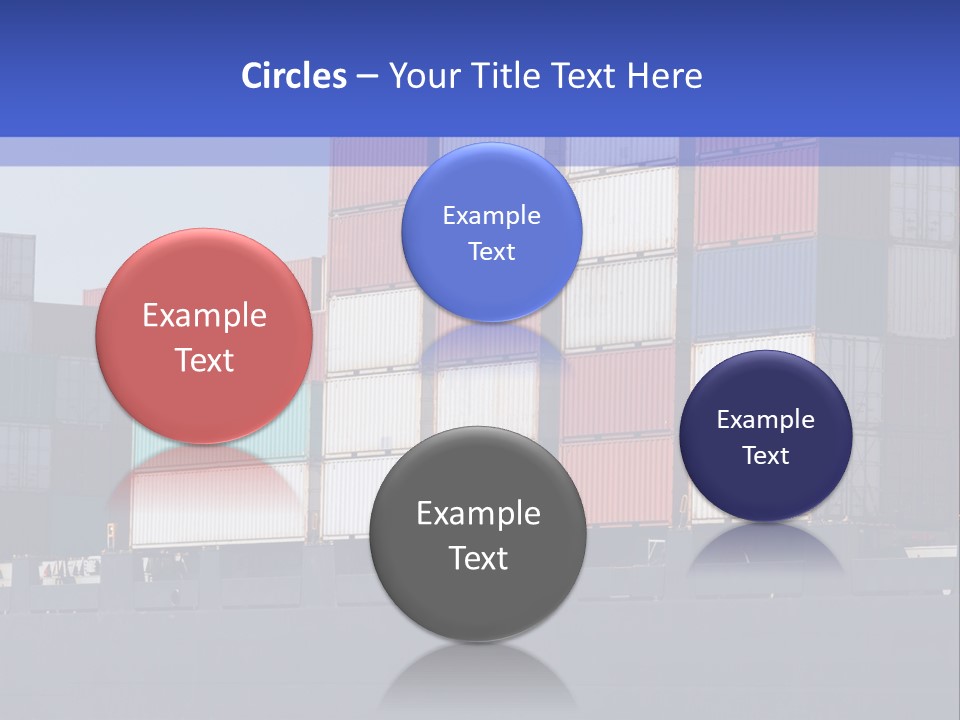 Circles – Your Title Text Here

Example Text

Example Text

Example Text

Example Text